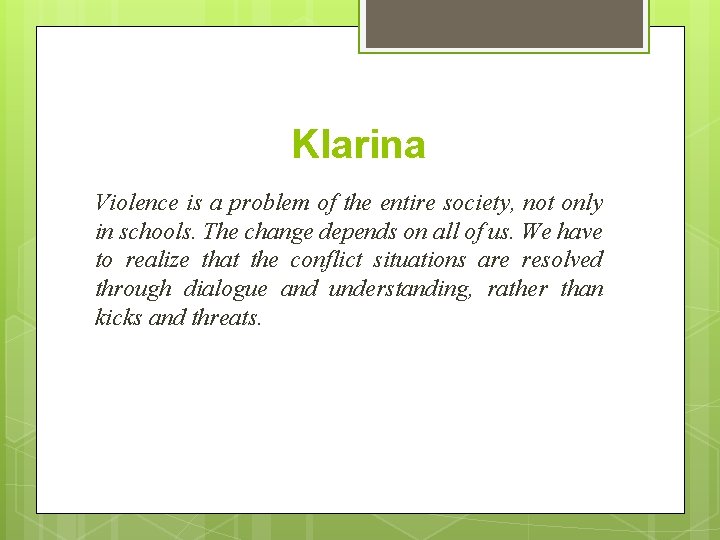 Klarina

Violence is a problem of the entire society, not only in schools. The change depends on all of us. We have to realize that the conflict situations are resolved through dialogue and understanding, rather than kicks and threats.